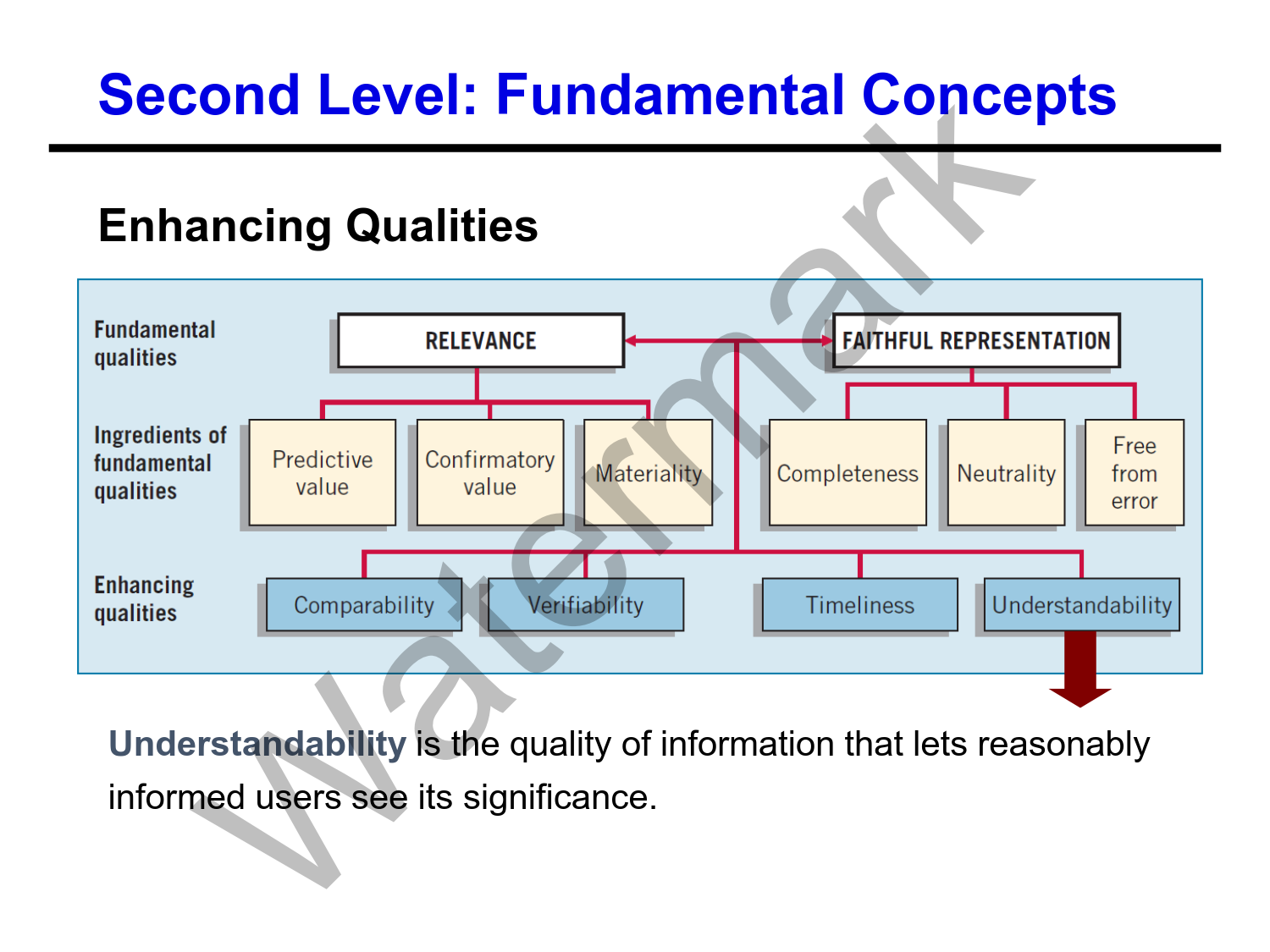 Second Level: Fundamental Concepts

Enhancing Qualities

Fundamental qualities

RELEVANCE

FAITHFUL REPRESENTATION

Ingredients of fundamental qualities

Predictive value

Confirmatory value

Materiality

Completeness

Neutrality

Free from error

Enhancing qualities

Comparability

Verifiability

Timeliness

Understandability

Understandability is the quality of information that lets reasonably informed users see its significance.

Watermark